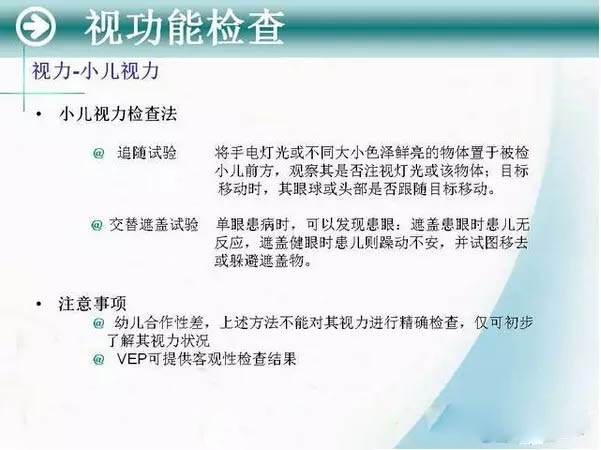 视功能检查

视力-小儿视力

• 小儿视力检查法

@ 追随试验 将手电灯光或不同大小色泽鲜亮的物体置于被检小儿前方，观察其是否注视灯光或该物体；目标移动时，其眼球或头部是否跟随目标移动。

@ 交替遮盖试验 单眼患病时，可以发现患眼：遮盖患眼时患儿无反应，遮盖健眼时患儿则躁动不安，并试图移去或躲避遮盖物。

• 注意事项

@ 幼儿合作性差，上述方法不能对其视力进行精确检查，仅可初步了解其视力状况

@ VEP可提供客观性检查结果